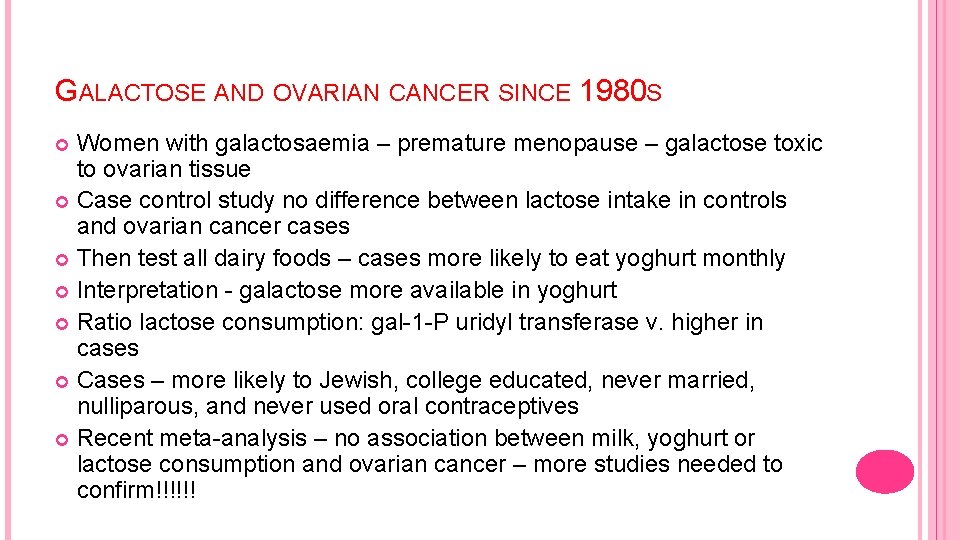 GALACTOSE AND OVARIAN CANCER SINCE 1980S

Women with galactosaemia – premature menopause – galactose toxic to ovarian tissue
Case control study no difference between lactose intake in controls and ovarian cancer cases
Then test all dairy foods – cases more likely to eat yoghurt monthly
Interpretation - galactose more available in yoghurt
Ratio lactose consumption: gal-1-P uridyl transferase v. higher in cases
Cases – more likely to Jewish, college educated, never married, nulliparous, and never used oral contraceptives
Recent meta-analysis – no association between milk, yoghurt or lactose consumption and ovarian cancer – more studies needed to confirm!!!!!!